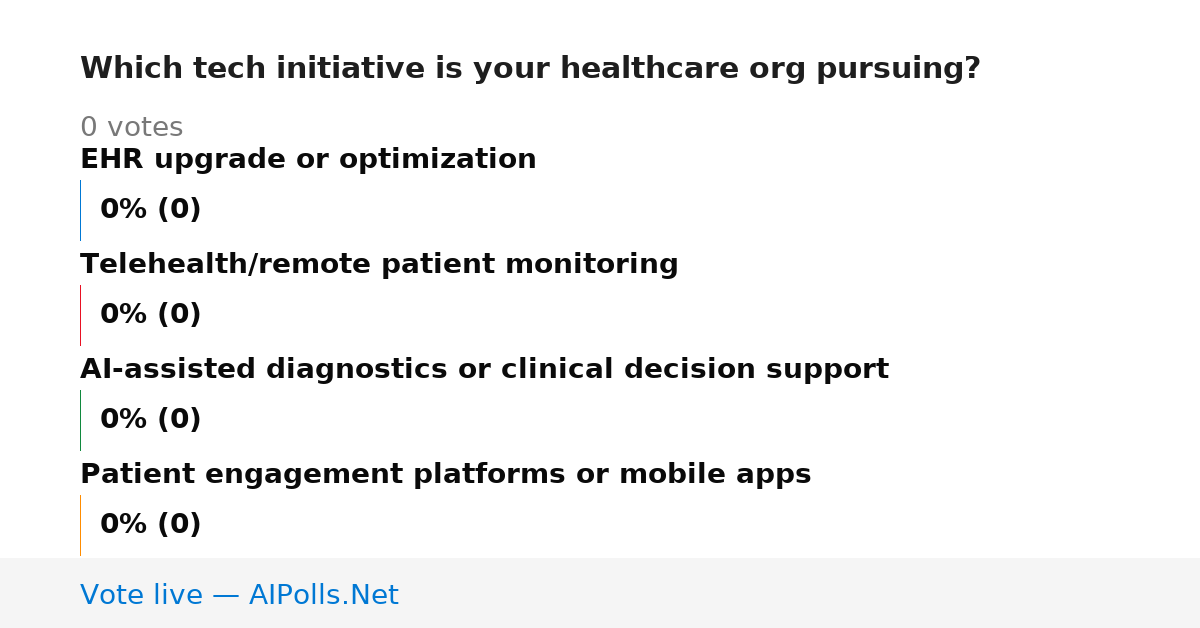 Which tech initiative is your healthcare org pursuing?

0 votes

EHR upgrade or optimization

0% (0)

Telehealth/remote patient monitoring

0% (0)

AI-assisted diagnostics or clinical decision support

0% (0)

Patient engagement platforms or mobile apps

0% (0)

Vote live — AIPolls.Net